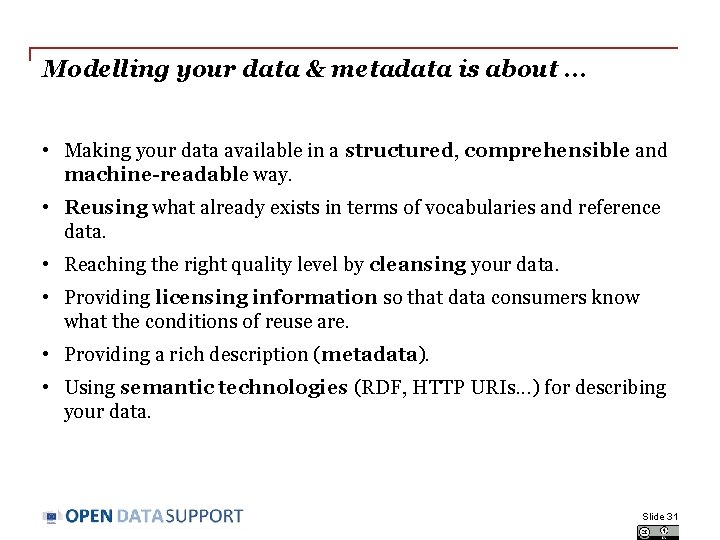 Modelling your data & metadata is about …

• Making your data available in a structured, comprehensible and machine-readable way.
• Reusing what already exists in terms of vocabularies and reference data.
• Reaching the right quality level by cleansing your data.
• Providing licensing information so that data consumers know what the conditions of reuse are.
• Providing a rich description (metadata).
• Using semantic technologies (RDF, HTTP URIs…) for describing your data.

OPEN DATA SUPPORT

Slide 31